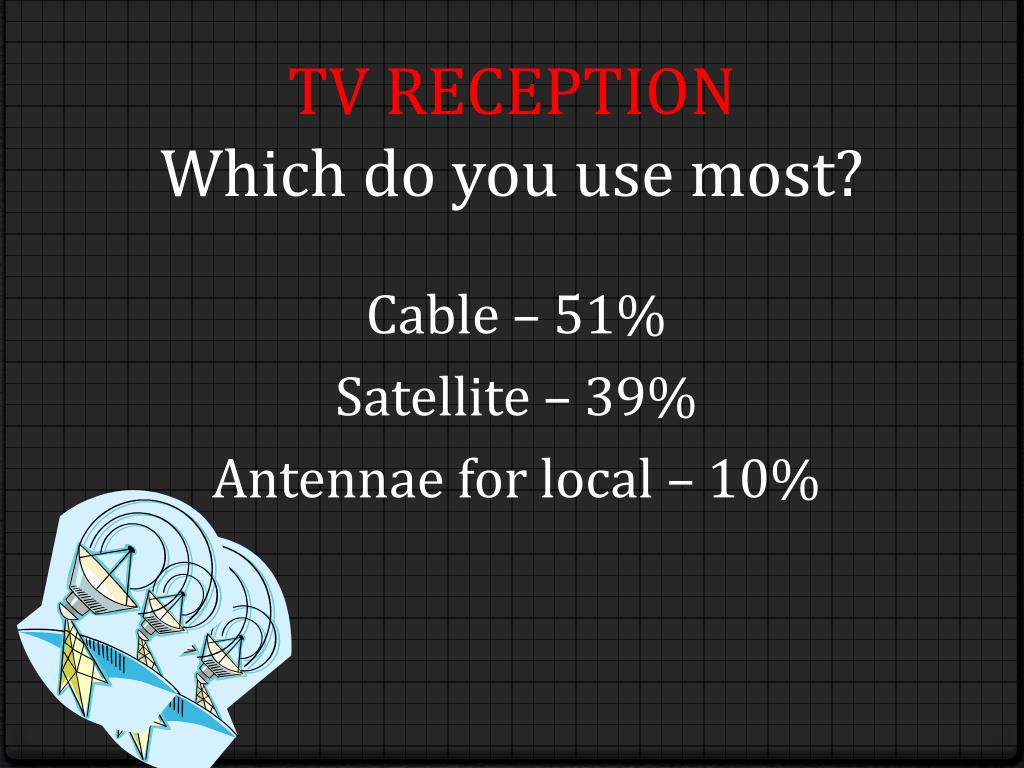 TV RECEPTION
Which do you use most?

Cable – 51%

Satellite – 39%

Antennae for local – 10%